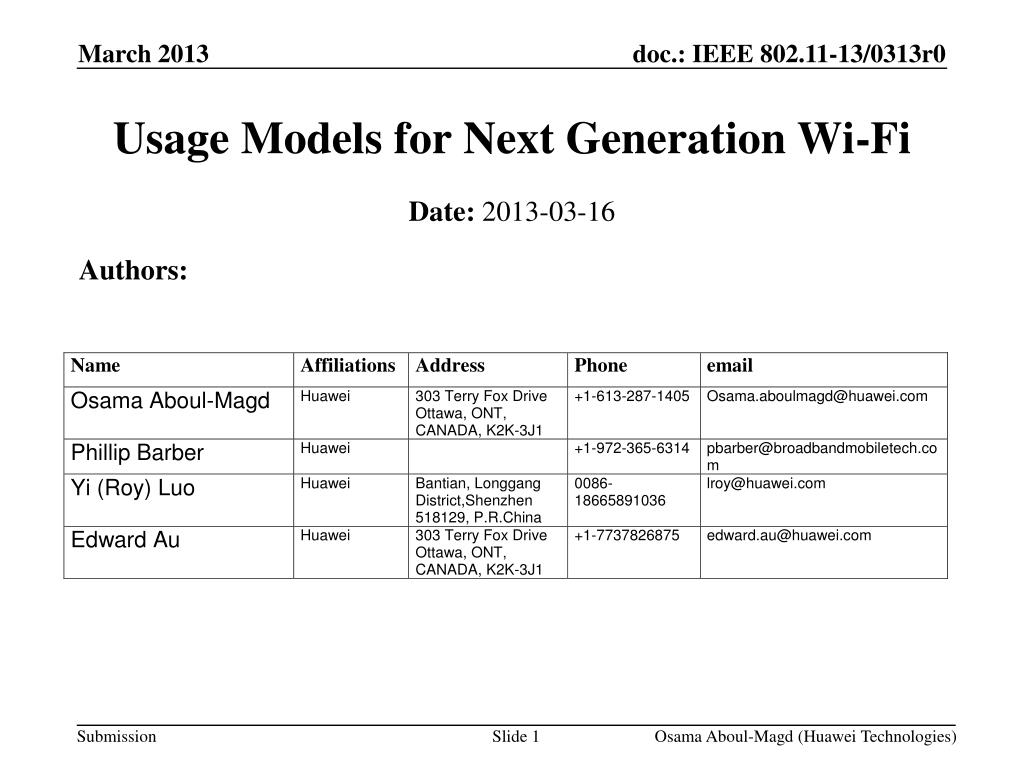 March 2013

doc.: IEEE 802.11-13/0313r0

Usage Models for Next Generation Wi-Fi

Date: 2013-03-16

Authors:

| Name | Affiliations | Address | Phone | email |
|---|---|---|---|---|
| Osama Aboul-Magd | Huawei | 303 Terry Fox Drive Ottawa, ONT, CANADA, K2K-3J1 | +1-613-287-1405 | Osama.aboulmagd@huawei.com |
| Phillip Barber | Huawei | | +1-972-365-6314 | pbarber@broadbandmobiletech.com |
| Yi (Roy) Luo | Huawei | Bantian, Longgang District,Shenzhen 518129, P.R.China | 0086-18665891036 | lroy@huawei.com |
| Edward Au | Huawei | 303 Terry Fox Drive Ottawa, ONT, CANADA, K2K-3J1 | +1-7737826875 | edward.au@huawei.com |

Submission

Slide 1

Osama Aboul-Magd (Huawei Technologies)